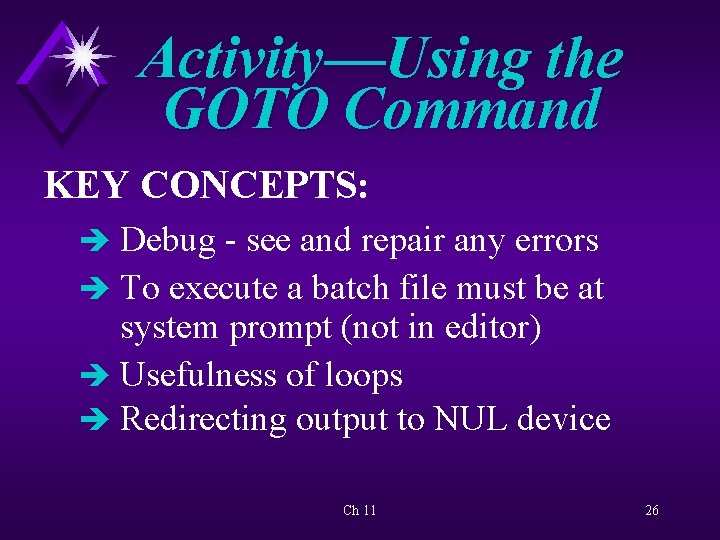 Activity—Using the GOTO Command

KEY CONCEPTS:

➔ Debug - see and repair any errors
➔ To execute a batch file must be at system prompt (not in editor)
➔ Usefulness of loops
➔ Redirecting output to NUL device

Ch 11

26